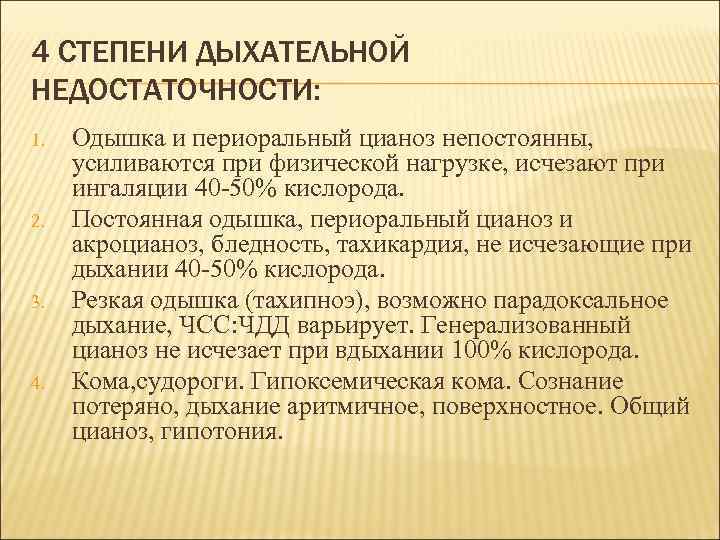 4 СТЕПЕНИ ДЫХАТЕЛЬНОЙ НЕДОСТАТОЧНОСТИ:

1. Одышка и периоральный цианоз непостоянны, усиливаются при физической нагрузке, исчезают при ингаляции 40-50% кислорода.
2. Постоянная одышка, периоральный цианоз и акроцианоз, бледность, тахикардия, не исчезающие при дыхании 40-50% кислорода.
3. Резкая одышка (тахипноэ), возможно парадоксальное дыхание, ЧСС:ЧДД варьирует. Генерализованный цианоз не исчезает при вдыхании 100% кислорода.
4. Кома,судороги. Гипоксемическая кома. Сознание потеряно, дыхание аритмичное, поверхностное. Общий цианоз, гипотония.